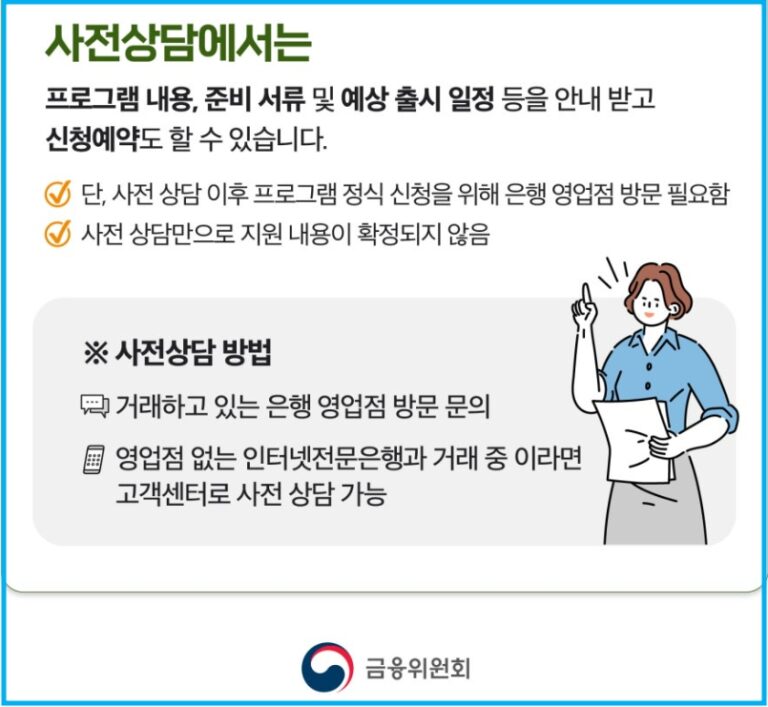 사전상담에서는

프로그램 내용, 준비 서류 및 예상 출시 일정 등을 안내 받고 신청예약도 할 수 있습니다.

단, 사전 상담 이후 프로그램 정식 신청을 위해 은행 영업점 방문 필요함

사전 상담만으로 지원 내용이 확정되지 않음

※ 사전상담 방법

거래하고 있는 은행 영업점 방문 문의

영업점 없는 인터넷전문은행과 거래 중 이라면 고객센터로 사전 상담 가능

금융위원회